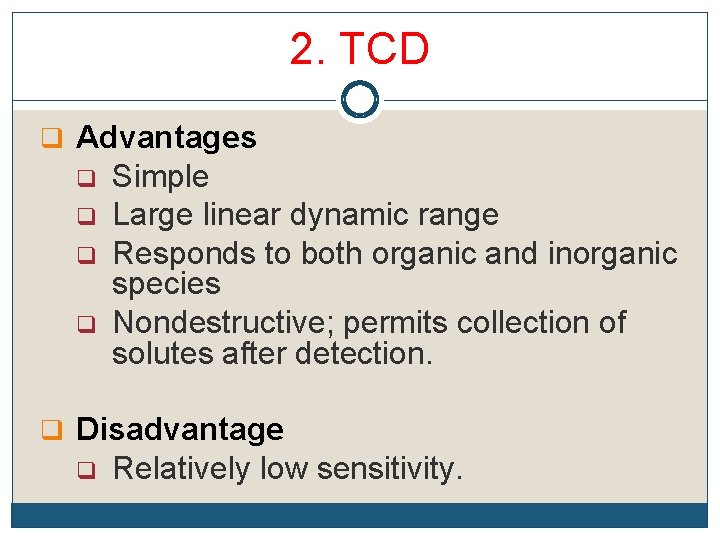 2. TCD

Advantages

Simple

Large linear dynamic range

Responds to both organic and inorganic species

Nondestructive; permits collection of solutes after detection.

Disadvantage

Relatively low sensitivity.